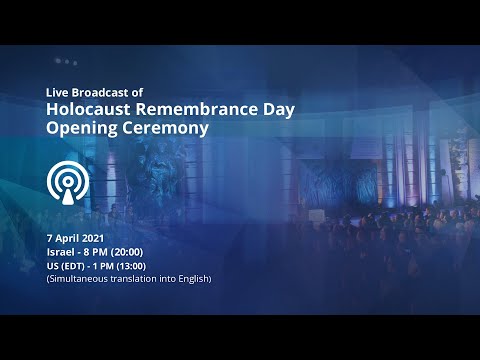 Live Broadcast of
Holocaust Remembrance Day Opening Ceremony

7 April 2021
Israel - 8 PM (20:00)
US (EDT) - 1 PM (13:00)
(Simultaneous translation into English)